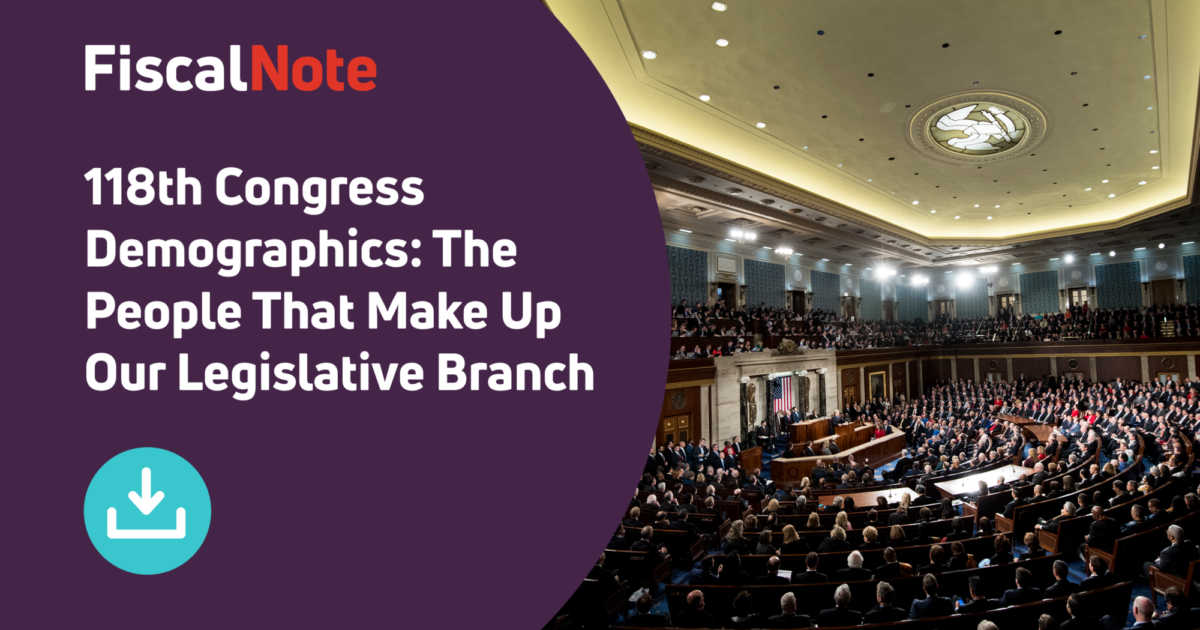 FiscalNote

118th Congress Demographics: The People That Make Up Our Legislative Branch